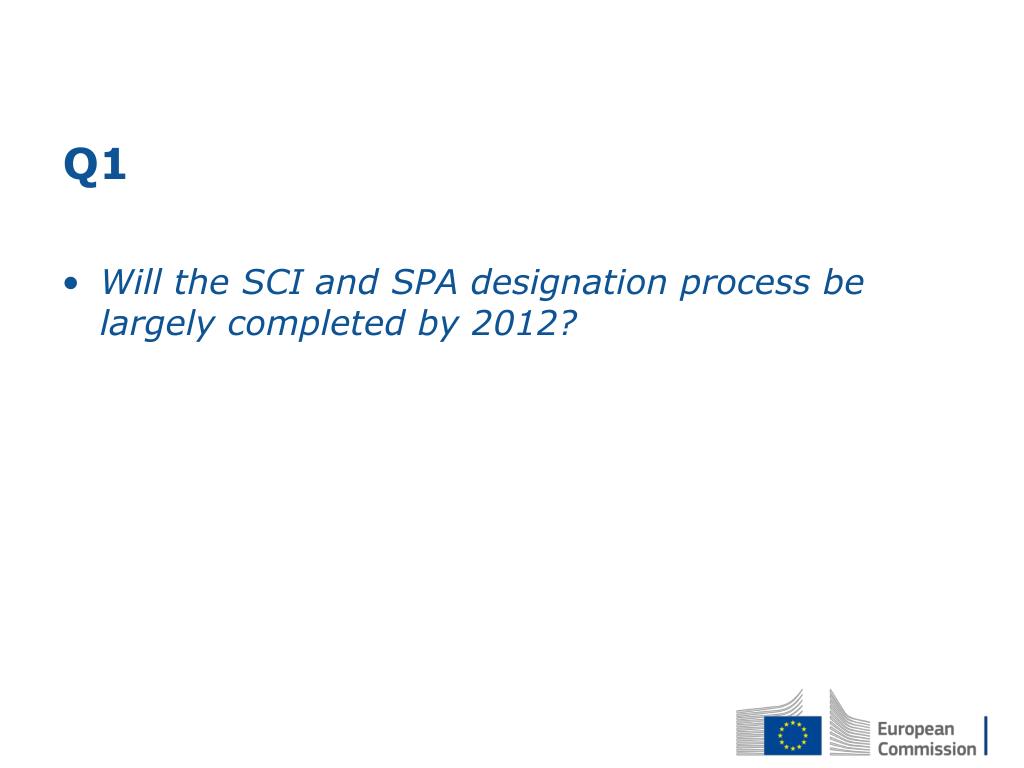 Q1

• Will the SCI and SPA designation process be largely completed by 2012?

European Commission